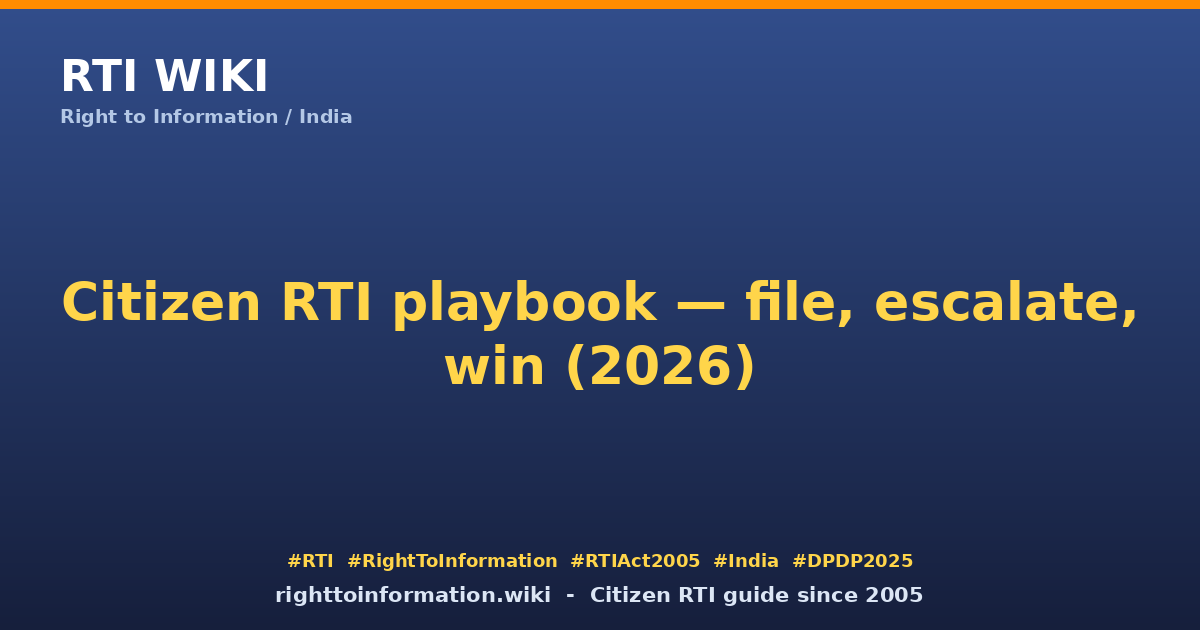 RTI WIKI
Right to Information / India

Citizen RTI playbook — file, escalate, win (2026)

#RTI #RightToInformation #RTIAct2005 #India #DPDP2025
righttoinformation.wiki - Citizen RTI guide since 2005